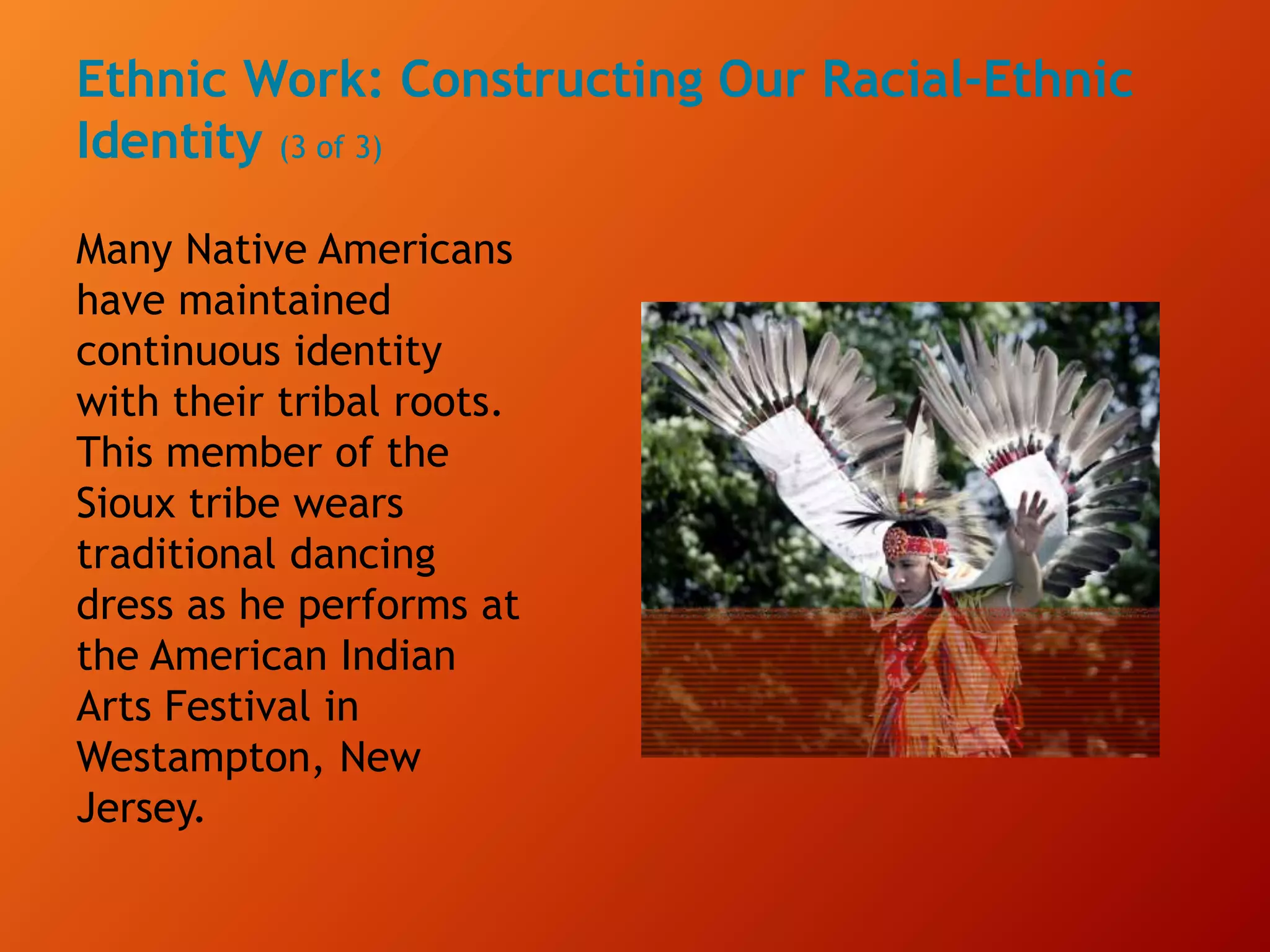 Ethnic Work: Constructing Our Racial-Ethnic Identity (3 of 3)

Many Native Americans have maintained continuous identity with their tribal roots. This member of the Sioux tribe wears traditional dancing dress as he performs at the American Indian Arts Festival in Westampton, New Jersey.